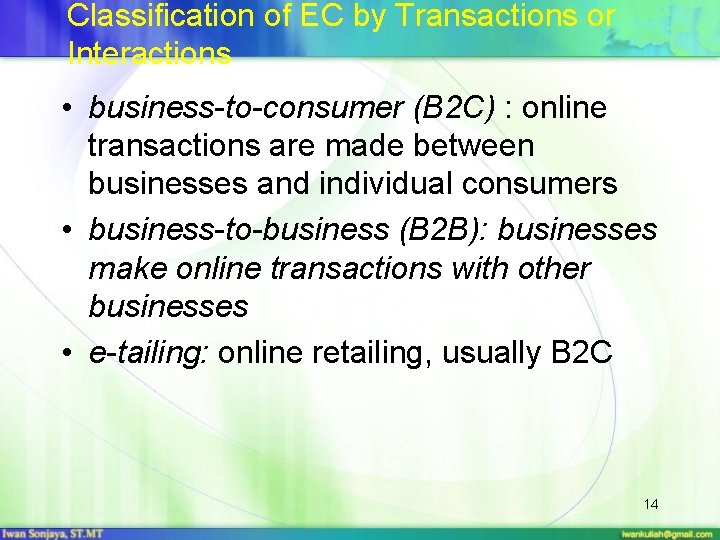 Classification of EC by Transactions or Interactions

• business-to-consumer (B2C) : online transactions are made between businesses and individual consumers
• business-to-business (B2B): businesses make online transactions with other businesses
• e-tailing: online retailing, usually B2C

14

Iwan Sonjaya, ST.MT

iwankuliah@gmail.com